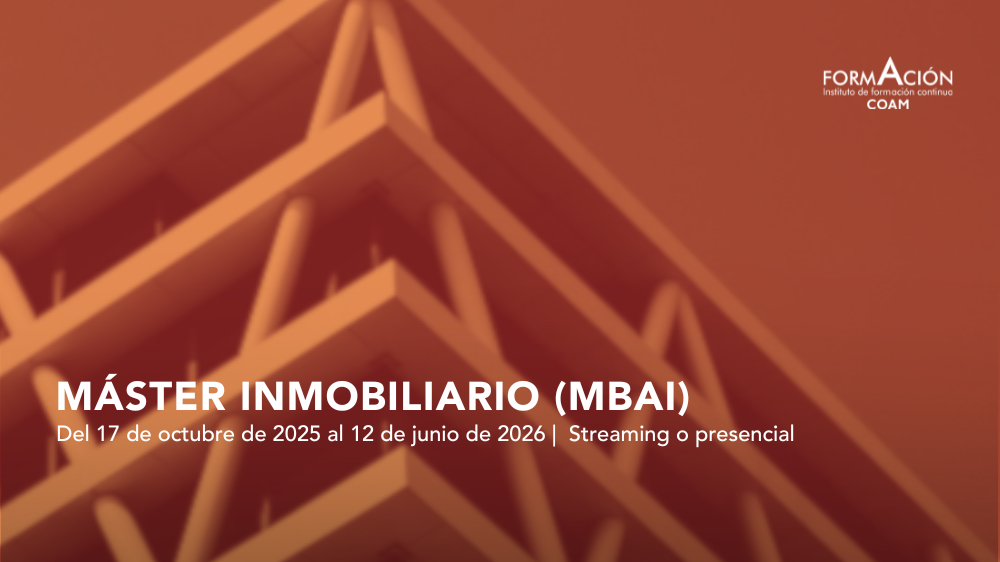 FORMACIÓN
Instituto de formación continua
COAM

MÁSTER INMOBILIARIO (MBAI)
Del 17 de octubre de 2025 al 12 de junio de 2026 | Streaming o presencial